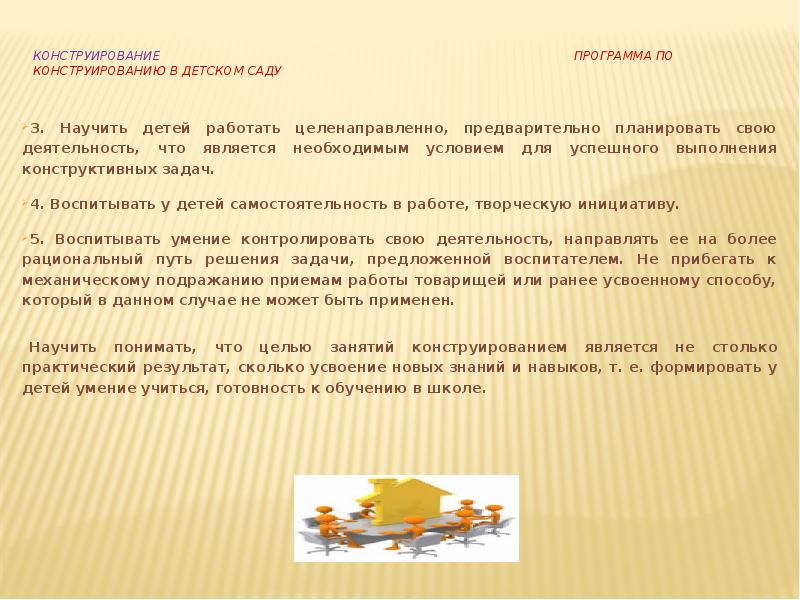 КОНСТРУИРОВАНИЕ ПРОГРАММА ПО КОНСТРУИРОВАНИЮ В ДЕТСКОМ САДУ

3. Научить детей работать целенаправленно, предварительно планировать свою деятельность, что является необходимым условием для успешного выполнения конструктивных задач.

4. Воспитывать у детей самостоятельность в работе, творческую инициативу.

5. Воспитывать умение контролировать свою деятельность, направлять ее на более рациональный путь решения задачи, предложенной воспитателем. Не прибегать к механическому подражанию приемам работы товарищей или ранее усвоенному способу, который в данном случае не может быть применен.

Научить понимать, что целью занятий конструированием является не столько практический результат, сколько усвоение новых знаний и навыков, т. е. формировать у детей умение учиться, готовность к обучению в школе.